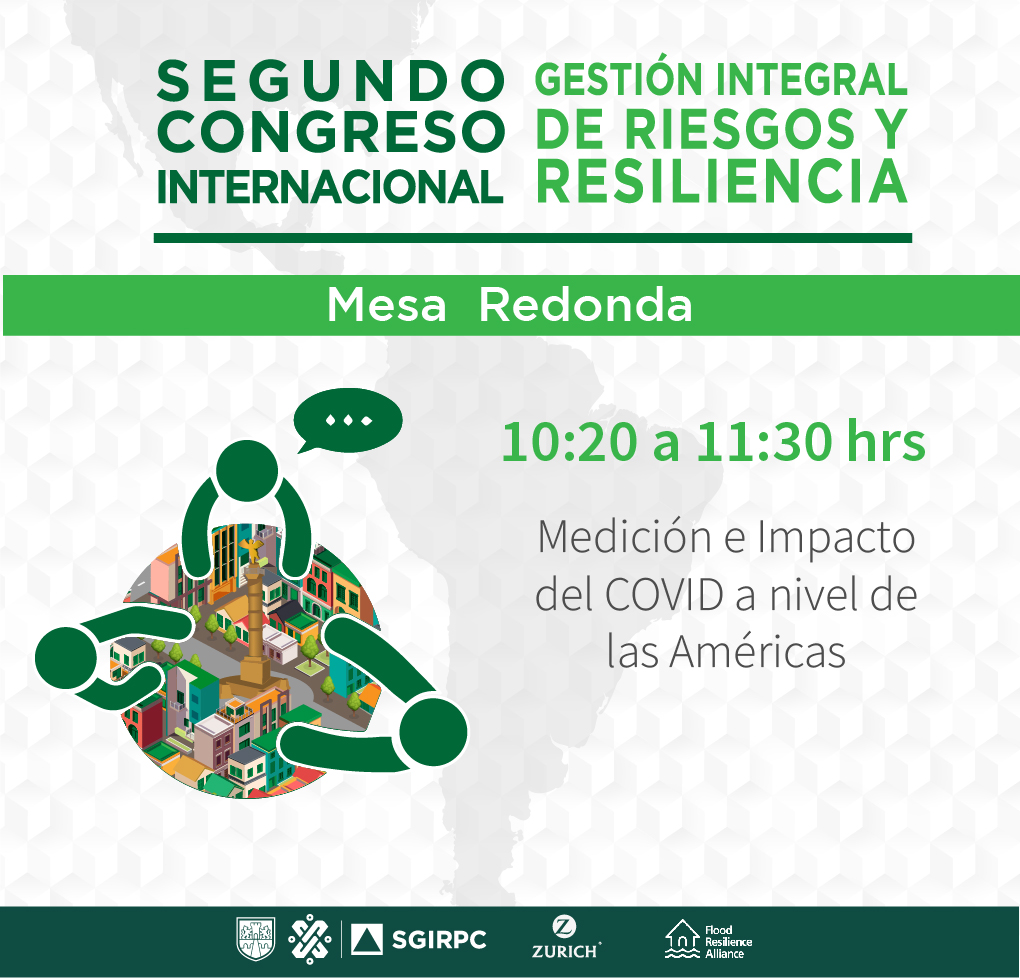 SEGUNDO
CONGRESO
INTERNACIONAL

GESTIÓN INTEGRAL
DE RIESGOS Y
RESILIENCIA

Mesa Redonda

10:20 a 11:30 hrs

Medición e Impacto del COVID a nivel de las Américas

SGIRPC

ZURICH

Flood
Resilience
Alliance